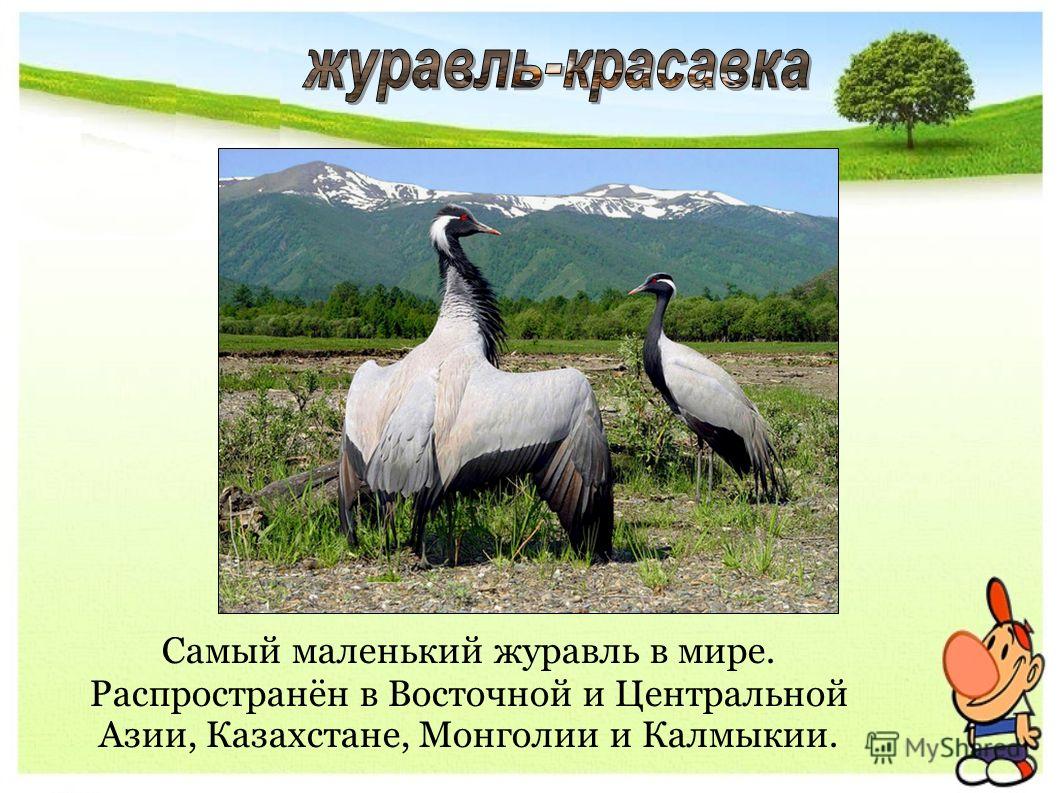 журавль-красавка

Самый маленький журавль в мире. Распространён в Восточной и Центральной Азии, Казахстане, Монголии и Калмыкии.

MyShared